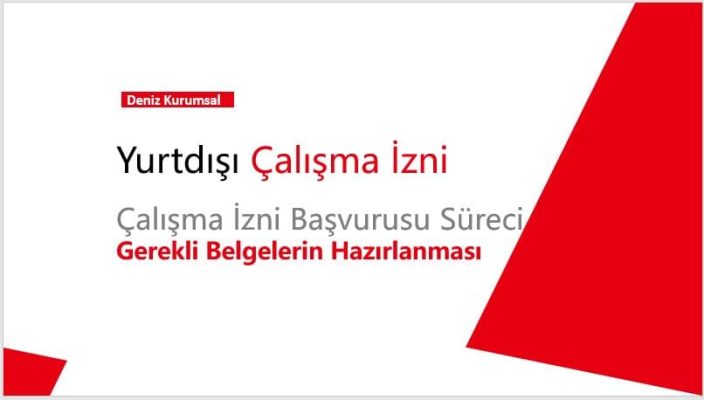 Deniz Kurumsal

Yurtdışı Çalışma İzni

Çalışma İzni Başvurusu Süreci

Gerekli Belgelerin Hazırlanması